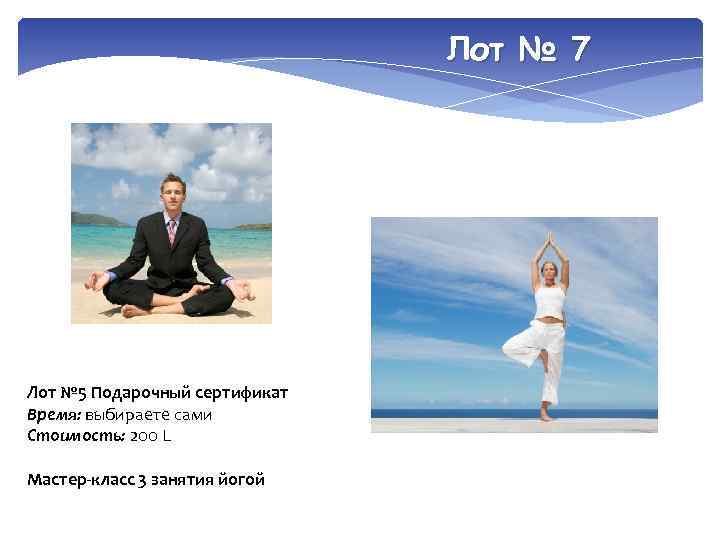 Лот № 7

Лот №5 Подарочный сертификат
Время: выбираете сами
Стоимость: 200 L

Мастер-класс 3 занятия йогой